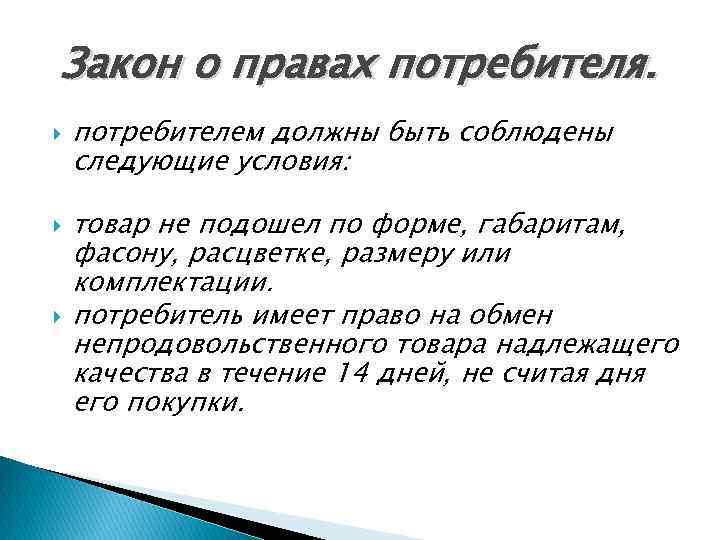 Закон о правах потребителя.

потребителем должны быть соблюдены следующие условия:

товар не подошел по форме, габаритам, фасону, расцветке, размеру или комплектации.

потребитель имеет право на обмен непродовольственного товара надлежащего качества в течение 14 дней, не считая дня его покупки.